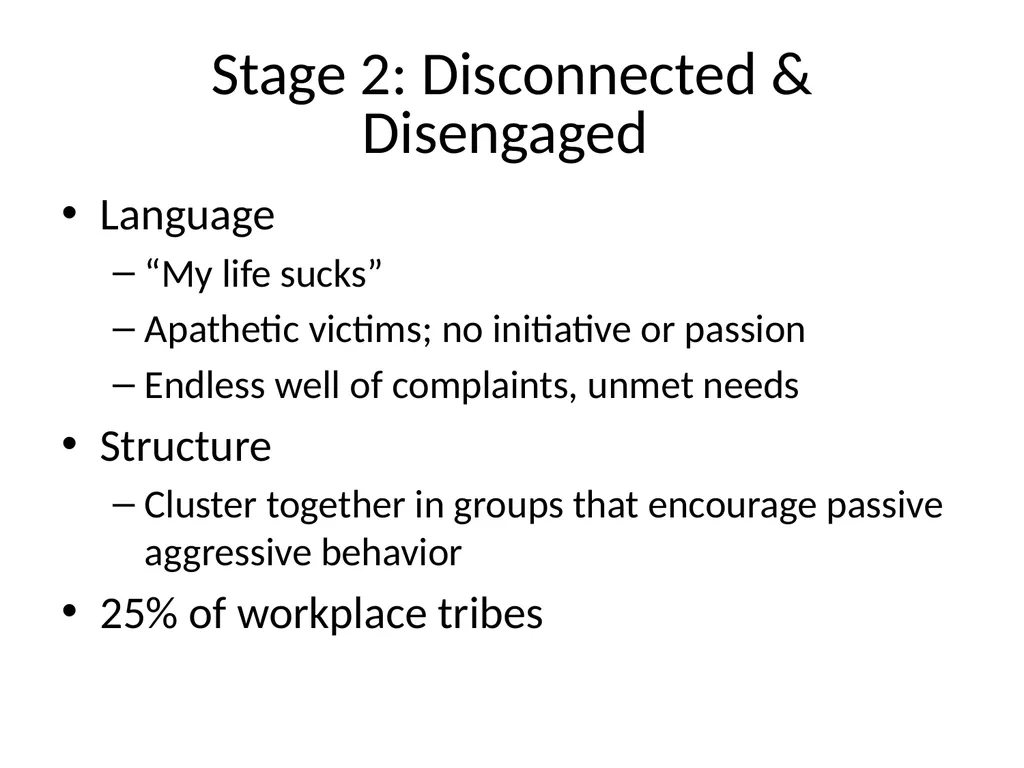 Stage 2: Disconnected & Disengaged

• Language
– “My life sucks”
– Apathetic victims; no initiative or passion
– Endless well of complaints, unmet needs
• Structure
– Cluster together in groups that encourage passive aggressive behavior
• 25% of workplace tribes